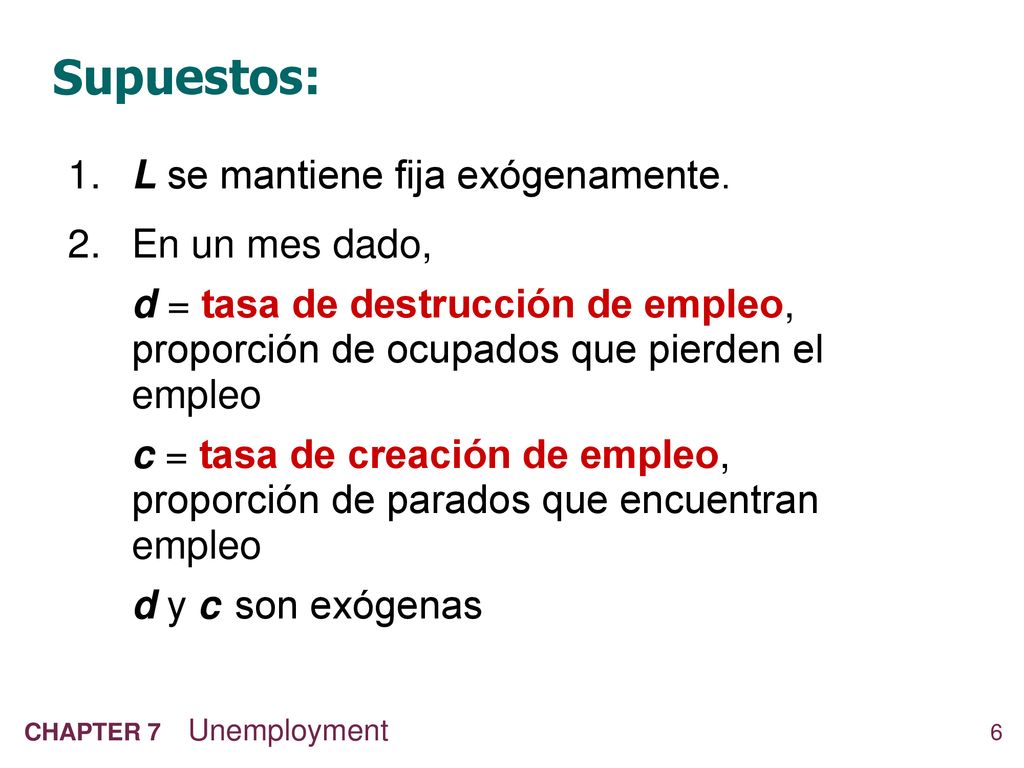 Supuestos:

1. L se mantiene fija exógenamente.

2. En un mes dado,

d = tasa de destrucción de empleo, proporción de ocupados que pierden el empleo

c = tasa de creación de empleo, proporción de parados que encuentran empleo

d y c son exógenas

CHAPTER 7 Unemployment

6